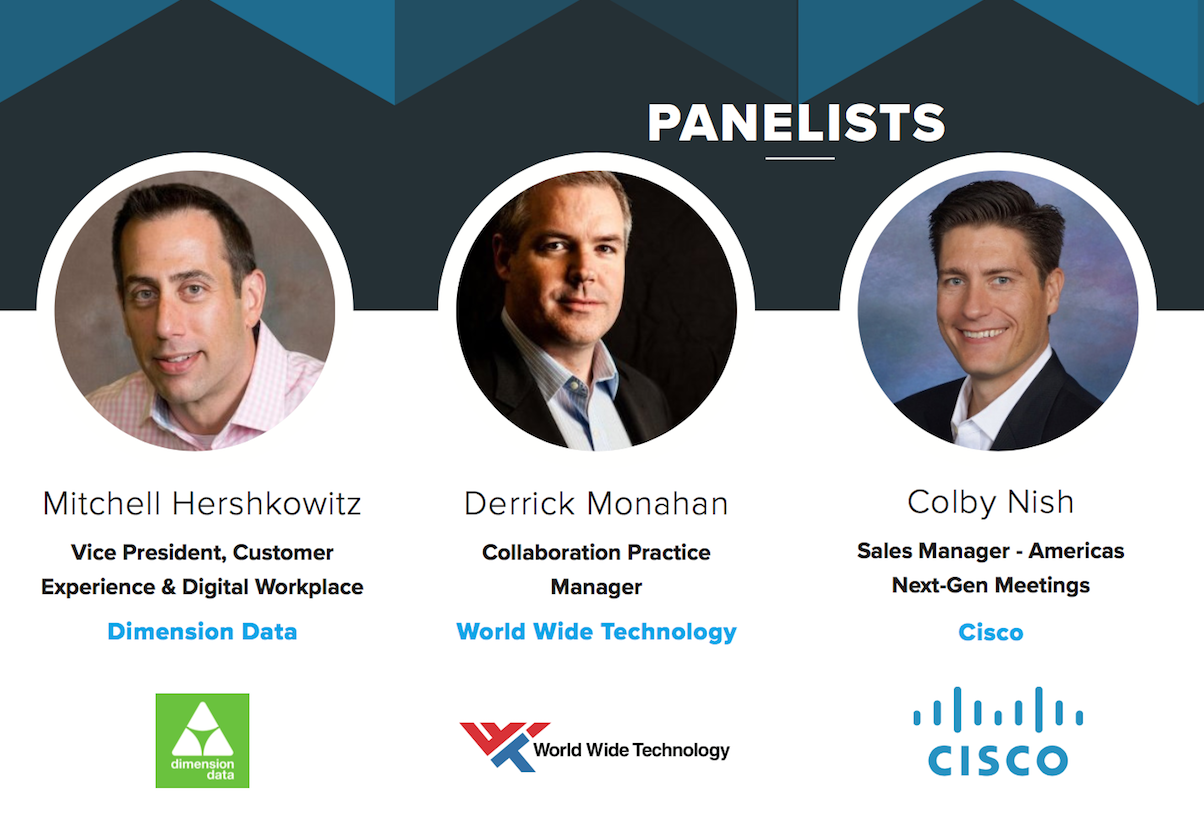 PANELISTS

Mitchell Hershkowitz
Vice President, Customer Experience & Digital Workplace
Dimension Data

dimension data

Derrick Monahan
Collaboration Practice Manager
World Wide Technology

World Wide Technology

Colby Nish
Sales Manager - Americas Next-Gen Meetings
Cisco

CISCO